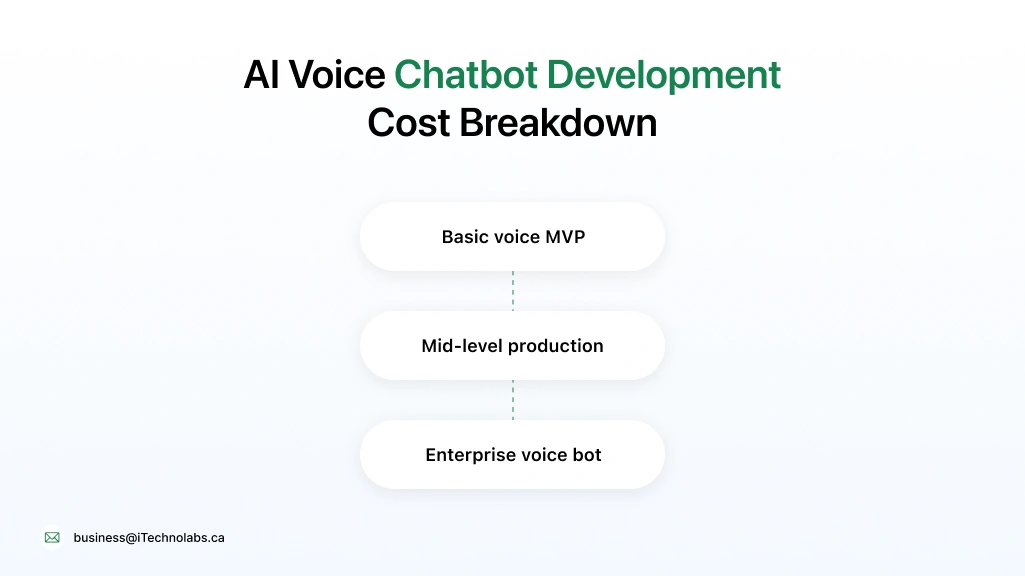 AI Voice Chatbot Development Cost Breakdown

Basic voice MVP

Mid-level production

Enterprise voice bot

business@iTechnolabs.ca